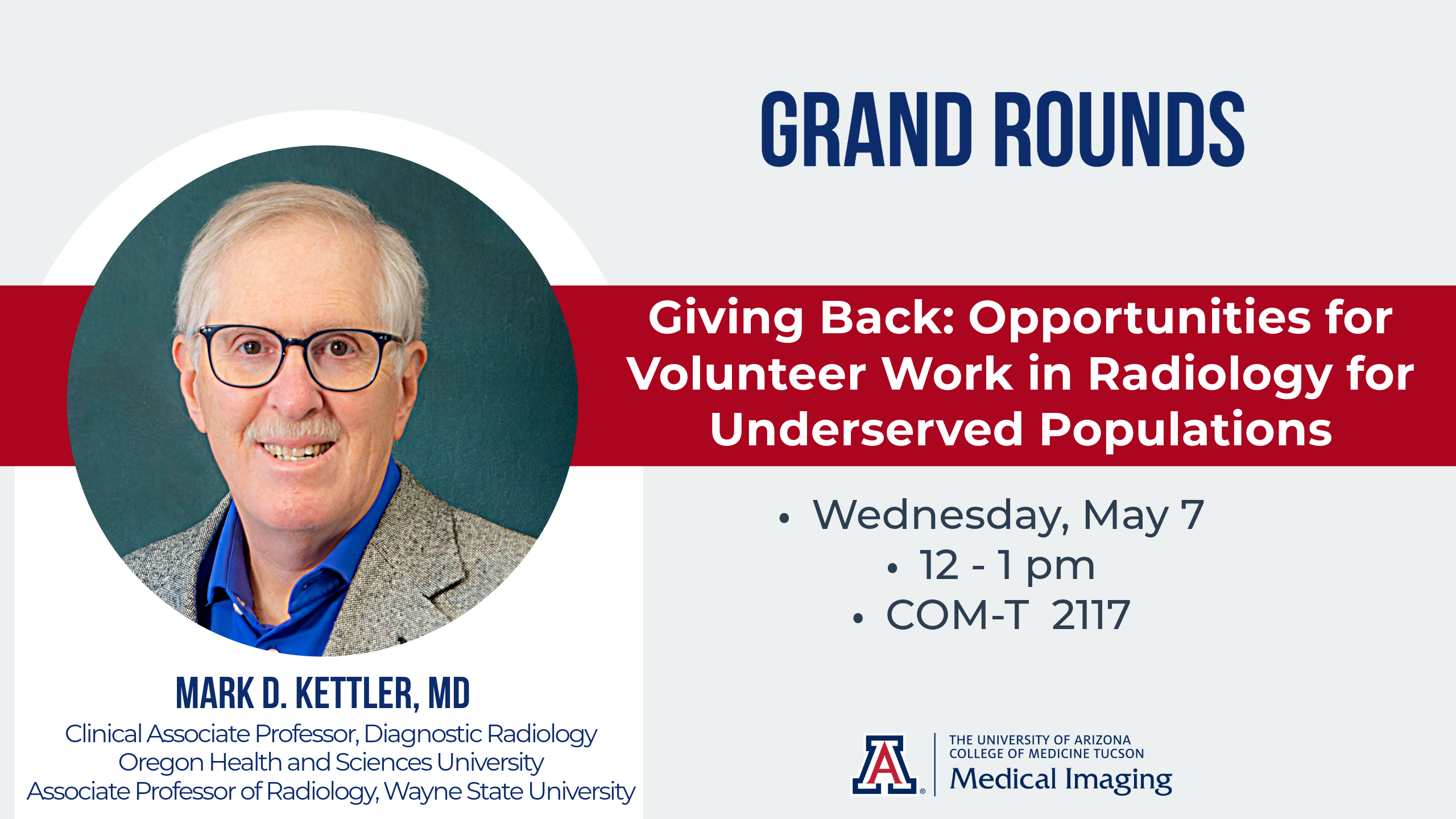 GRAND ROUNDS

Giving Back: Opportunities for Volunteer Work in Radiology for Underserved Populations

• Wednesday, May 7
• 12 - 1 pm
• COM-T 2117

MARK D. KETTLER, MD
Clinical Associate Professor, Diagnostic Radiology
Oregon Health and Sciences University
Associate Professor of Radiology, Wayne State University

A
THE UNIVERSITY OF ARIZONA
COLLEGE OF MEDICINE TUCSON
Medical Imaging